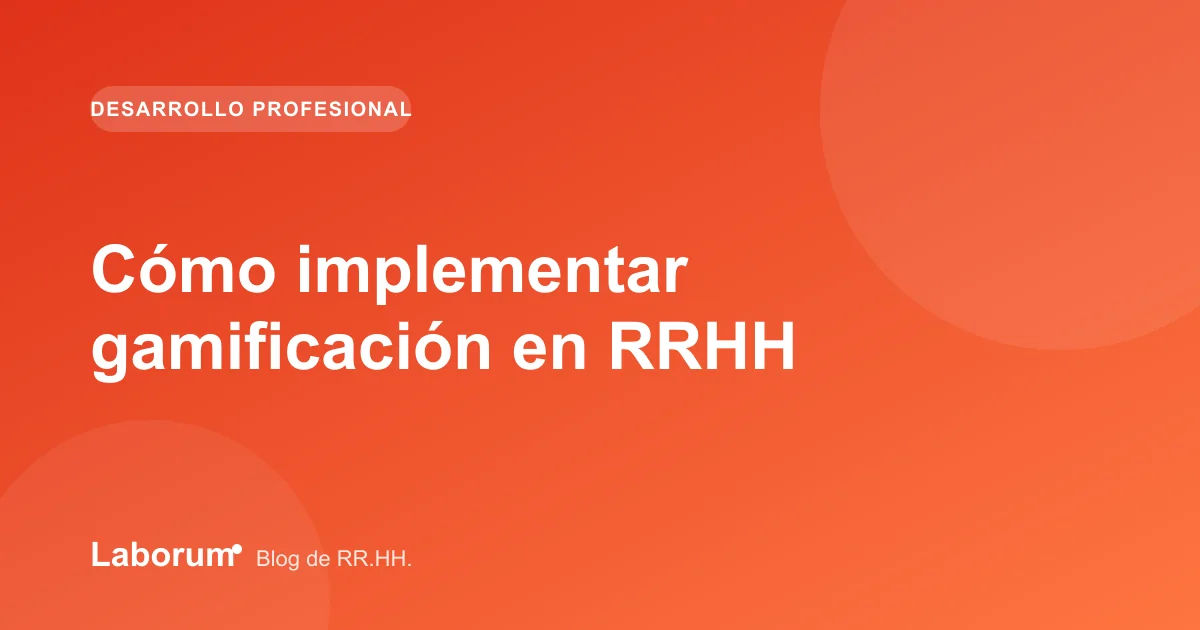 DESARROLLO PROFESIONAL

Cómo implementar gamificación en RRHH

Laborum Blog de RR.HH.